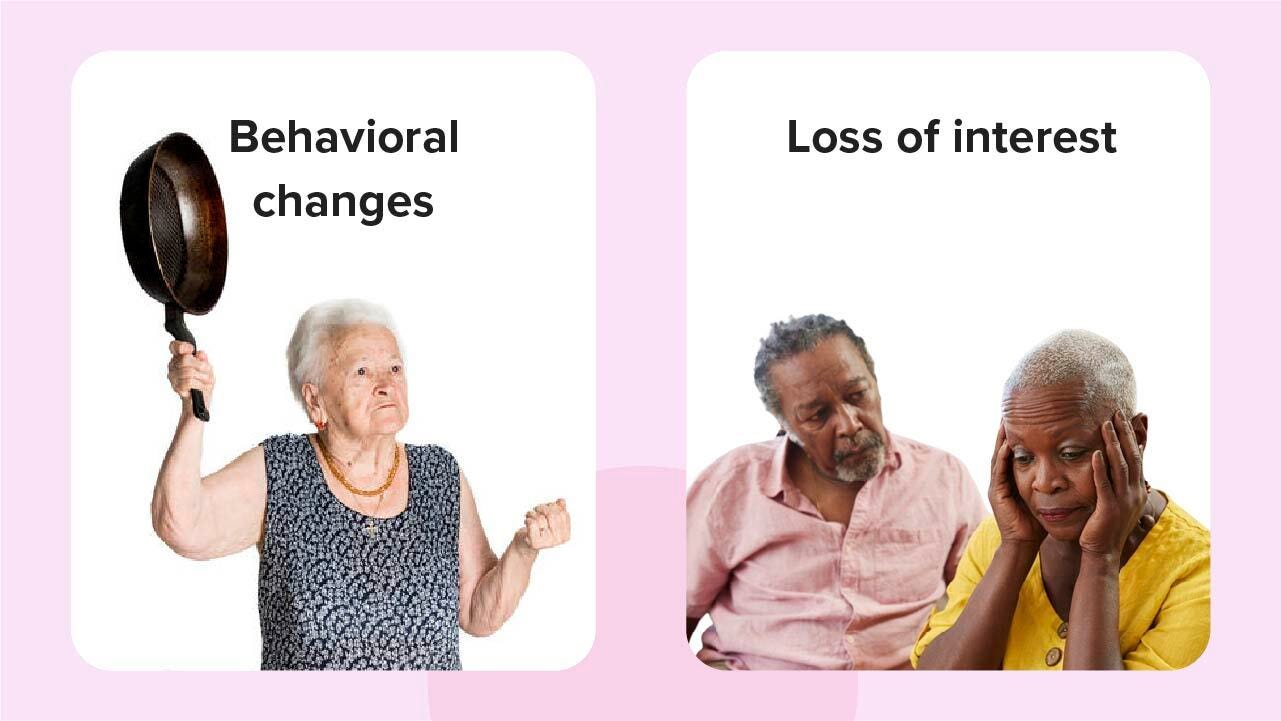 Behavioral changes

Loss of interest